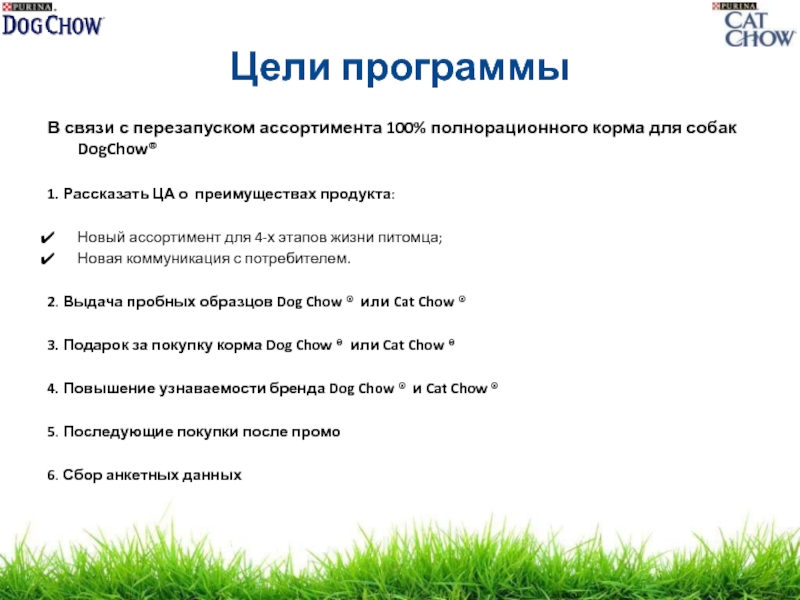 PURINA
DOG CHOW

PURINA
CAT CHOW

Цели программы

В связи с перезапуском ассортимента 100% полнорационного корма для собак DogChow®

1. Рассказать ЦА о преимуществах продукта:

✔ Новый ассортимент для 4-х этапов жизни питомца;
✔ Новая коммуникация с потребителем.

2. Выдача пробных образцов Dog Chow ® или Cat Chow ®

3. Подарок за покупку корма Dog Chow ® или Cat Chow ®

4. Повышение узнаваемости бренда Dog Chow ® и Cat Chow ®

5. Последующие покупки после промо

6. Сбор анкетных данных